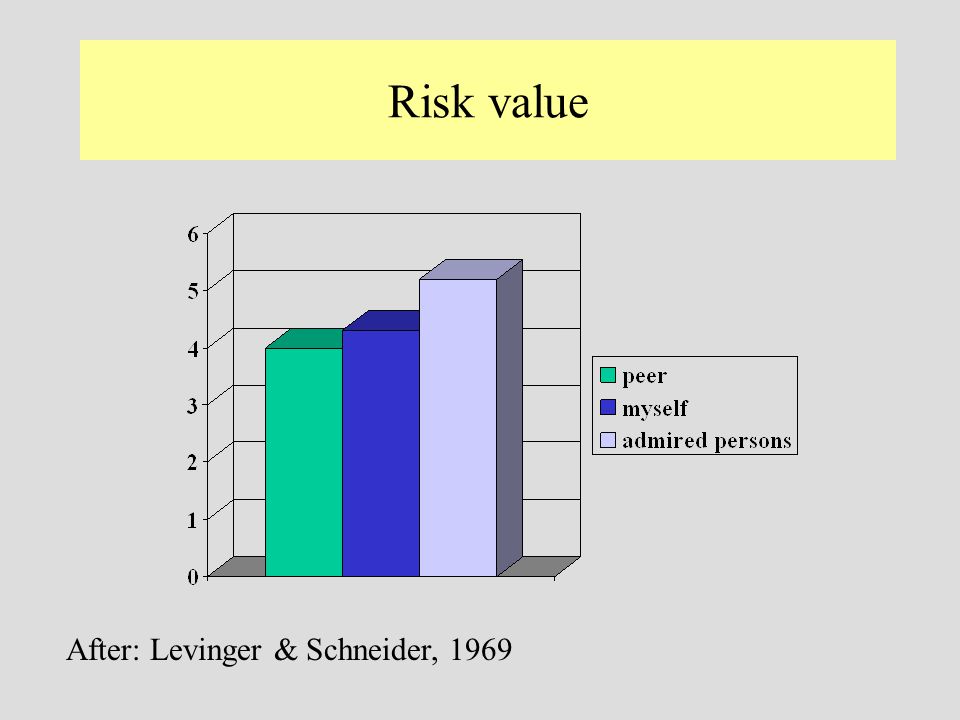 Risk value

6
5
4
3
2
1
0

peer
myself
admired persons

After: Levinger & Schneider, 1969